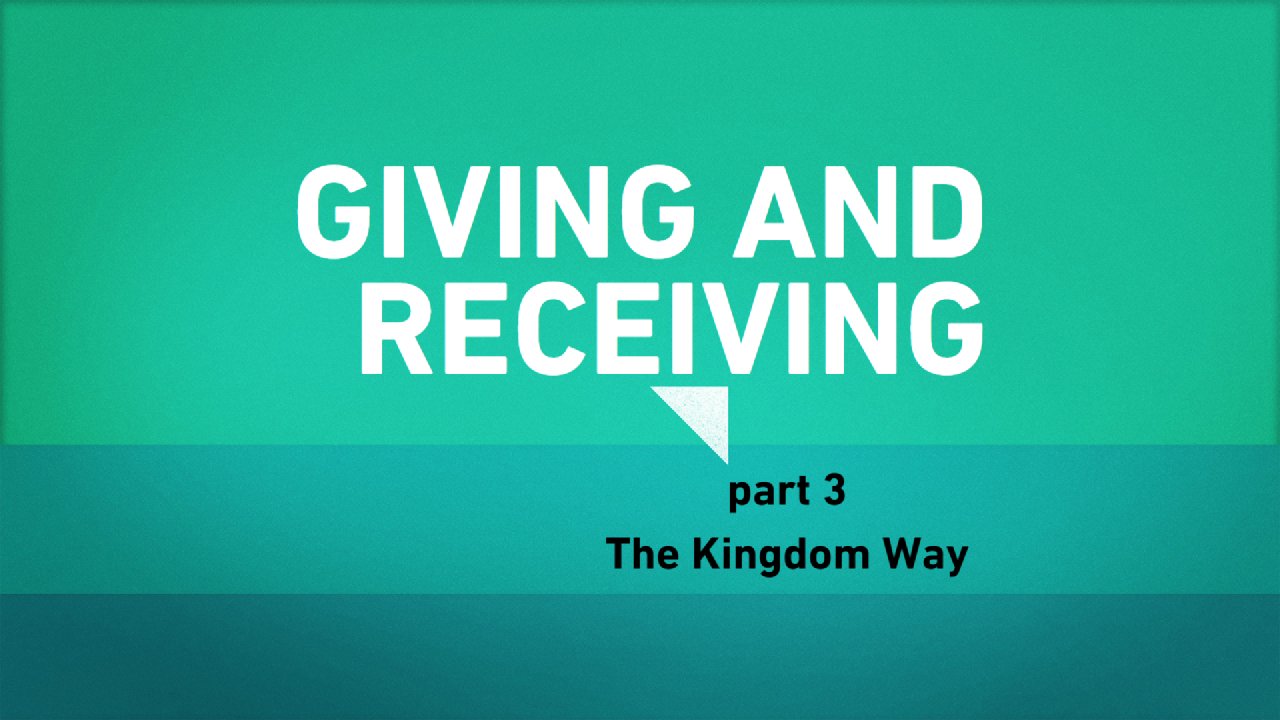 GIVING AND RECEIVING

part 3

The Kingdom Way